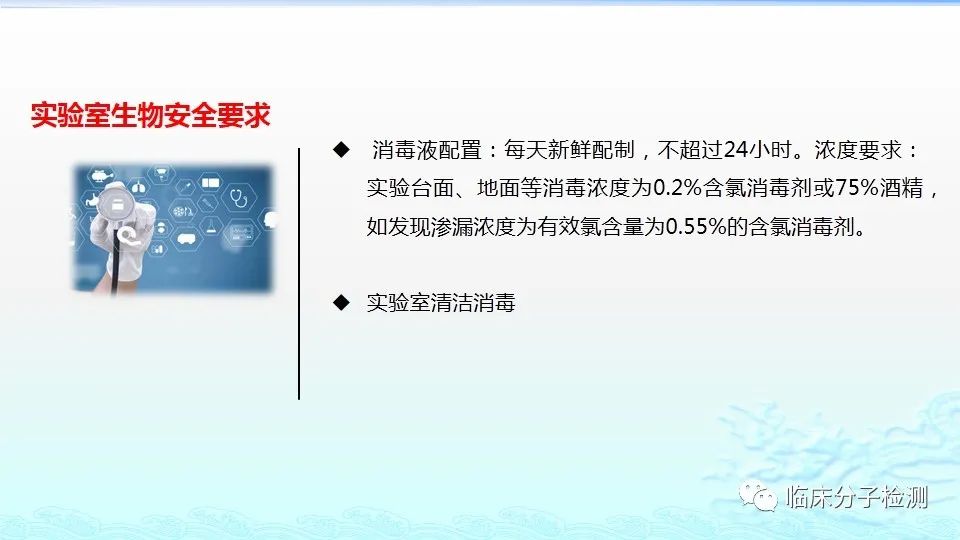 实验室生物安全要求

◆ 消毒液配置：每天新鲜配制，不超过24小时。浓度要求：实验台面、地面等消毒浓度为0.2%含氯消毒剂或75%酒精，如发现渗漏浓度为有效氯含量为0.55%的含氯消毒剂。

◆ 实验室清洁消毒

临床分子检测